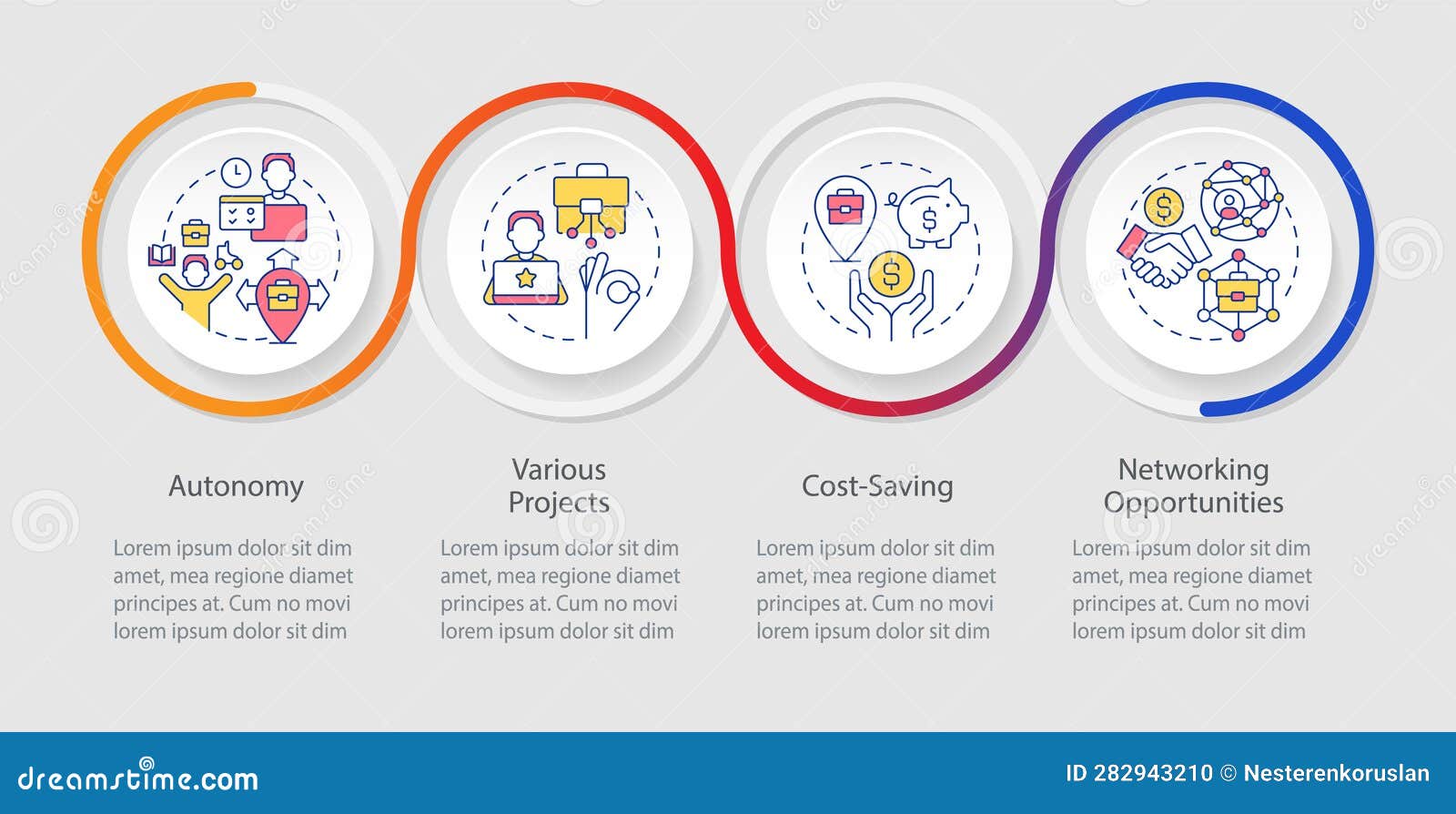 Autonomy

Lorem ipsum dolor sit dim amet, mea regione diamet principes at. Cum no movi lorem ipsum dolor sit dim

Various Projects

Lorem ipsum dolor sit dim amet, mea regione diamet principes at. Cum no movi lorem ipsum dolor sit dim

Cost-Saving

Lorem ipsum dolor sit dim amet, mea regione diamet principes at. Cum no movi lorem ipsum dolor sit dim

Networking Opportunities

Lorem ipsum dolor sit dim amet, mea regione diamet principes at. Cum no movi lorem ipsum dolor sit dim

dreamstime.com

ID 282943210 © Nesterenkoruslan